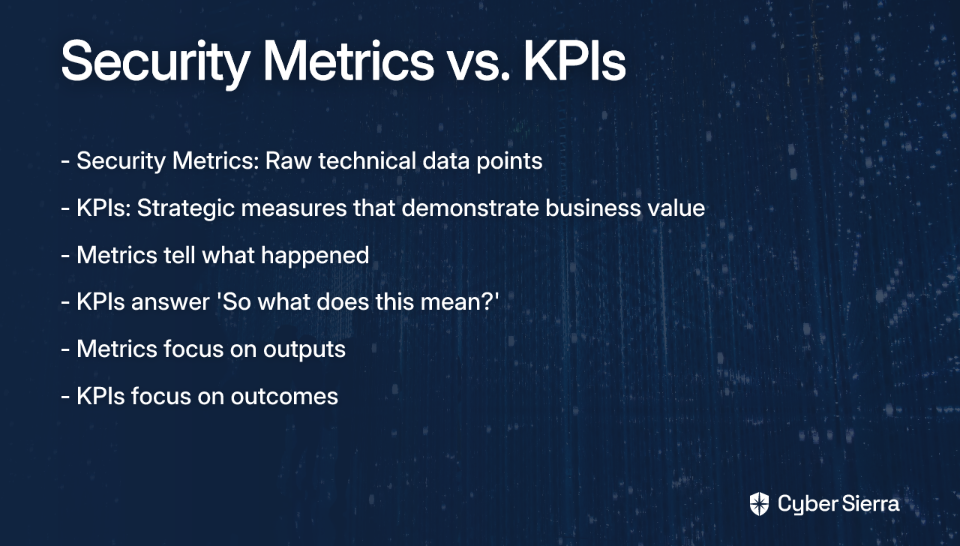 Security Metrics vs. KPIs

- Security Metrics: Raw technical data points

- KPIs: Strategic measures that demonstrate business value

- Metrics tell what happened

- KPIs answer 'So what does this mean?'

- Metrics focus on outputs

- KPIs focus on outcomes

Cyber Sierra